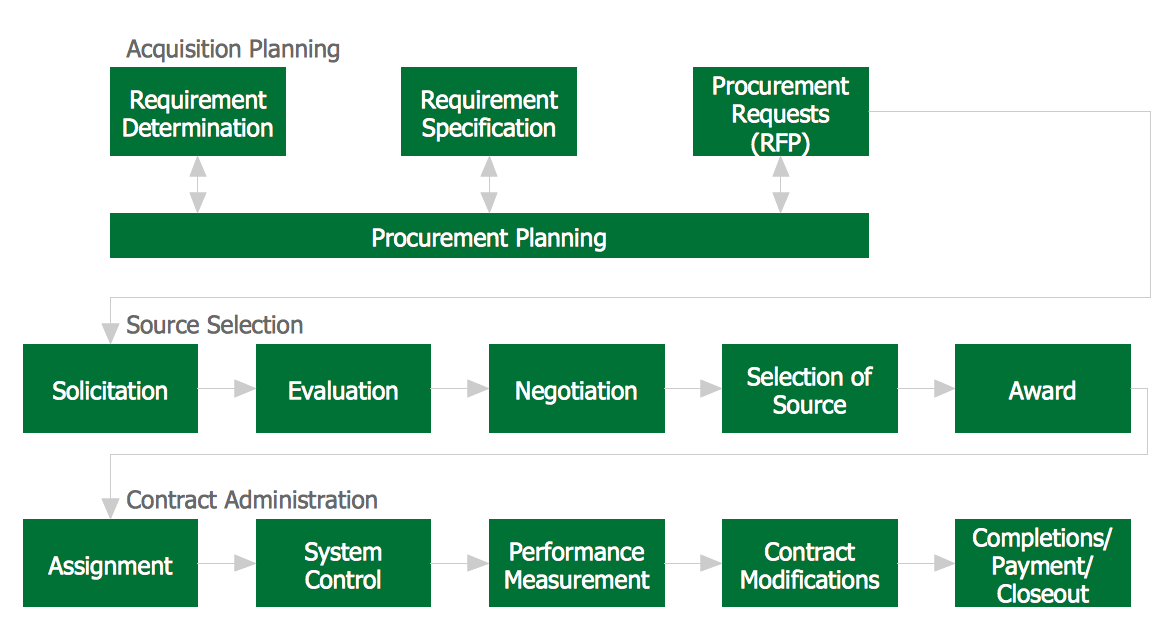 Acquisition Planning

Requirement Determination

Requirement Specification

Procurement Requests (RFP)

Procurement Planning

Source Selection

Solicitation

Evaluation

Negotiation

Selection of Source

Award

Contract Administration

Assignment

System Control

Performance Measurement

Contract Modifications

Completions/ Payment/ Closeout